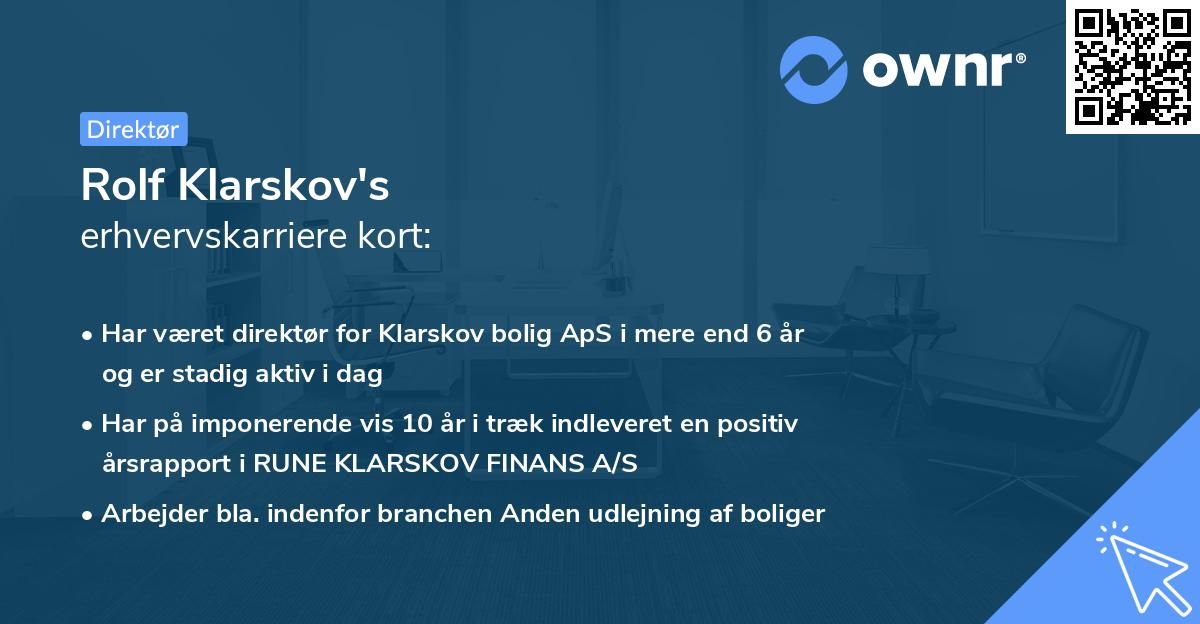 ownr®

Direktør

Rolf Klarskov's
erhvervskarriere kort:

• Har været direktør for Klarskov bolig ApS i mere end 6 år og er stadig aktiv i dag
• Har på imponerende vis 10 år i træk indleveret en positiv årsrapport i RUNE KLARSKOV FINANS A/S
• Arbejder bla. indenfor branchen Anden udlejning af boliger